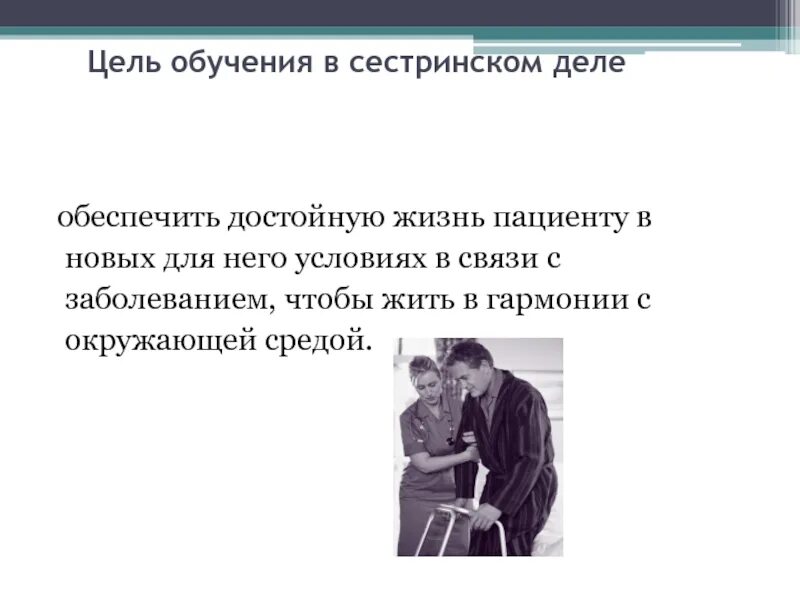 Цель обучения в сестринском деле

обеспечить достойную жизнь пациенту в новых для него условиях в связи с заболеванием, чтобы жить в гармонии с окружающей средой.